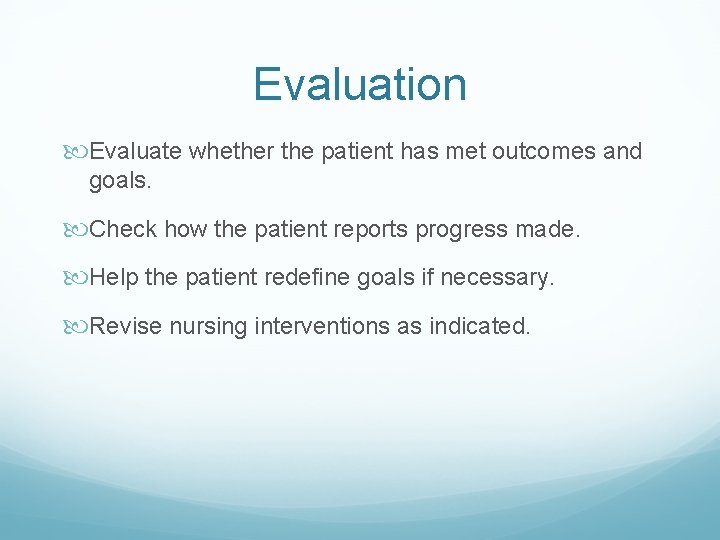 Evaluation

Evaluate whether the patient has met outcomes and goals.

Check how the patient reports progress made.

Help the patient redefine goals if necessary.

Revise nursing interventions as indicated.